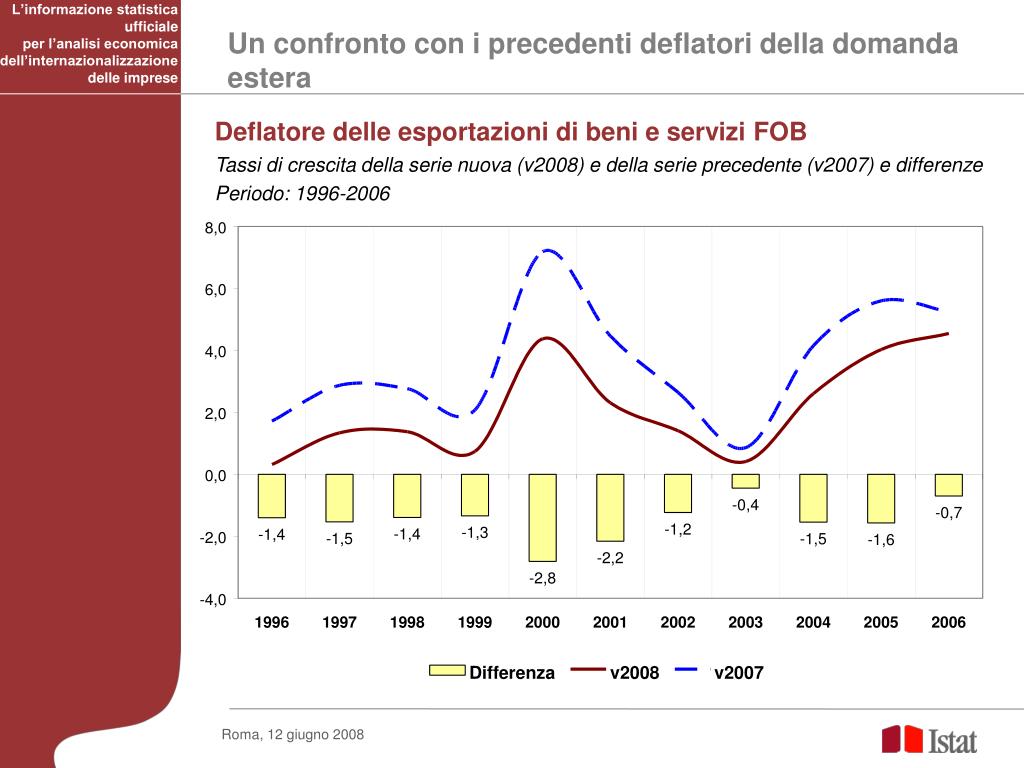 L'informazione statistica ufficiale per l'analisi economica dell'internazionalizzazione delle imprese

Un confronto con i precedenti deflatori della domanda estera

Deflatore delle esportazioni di beni e servizi FOB

Tassi di crescita della serie nuova (v2008) e della serie precedente (v2007) e differenze

Periodo: 1996-2006

8,0
6,0
4,0
2,0
0,0
-2,0
-4,0

-1,4 -1,5 -1,4 -1,3 -2,8 -2,2 -1,2 -0,4 -1,5 -1,6 -0,7

1996 1997 1998 1999 2000 2001 2002 2003 2004 2005 2006

Differenza v2008 v2007

Roma, 12 giugno 2008

Istat